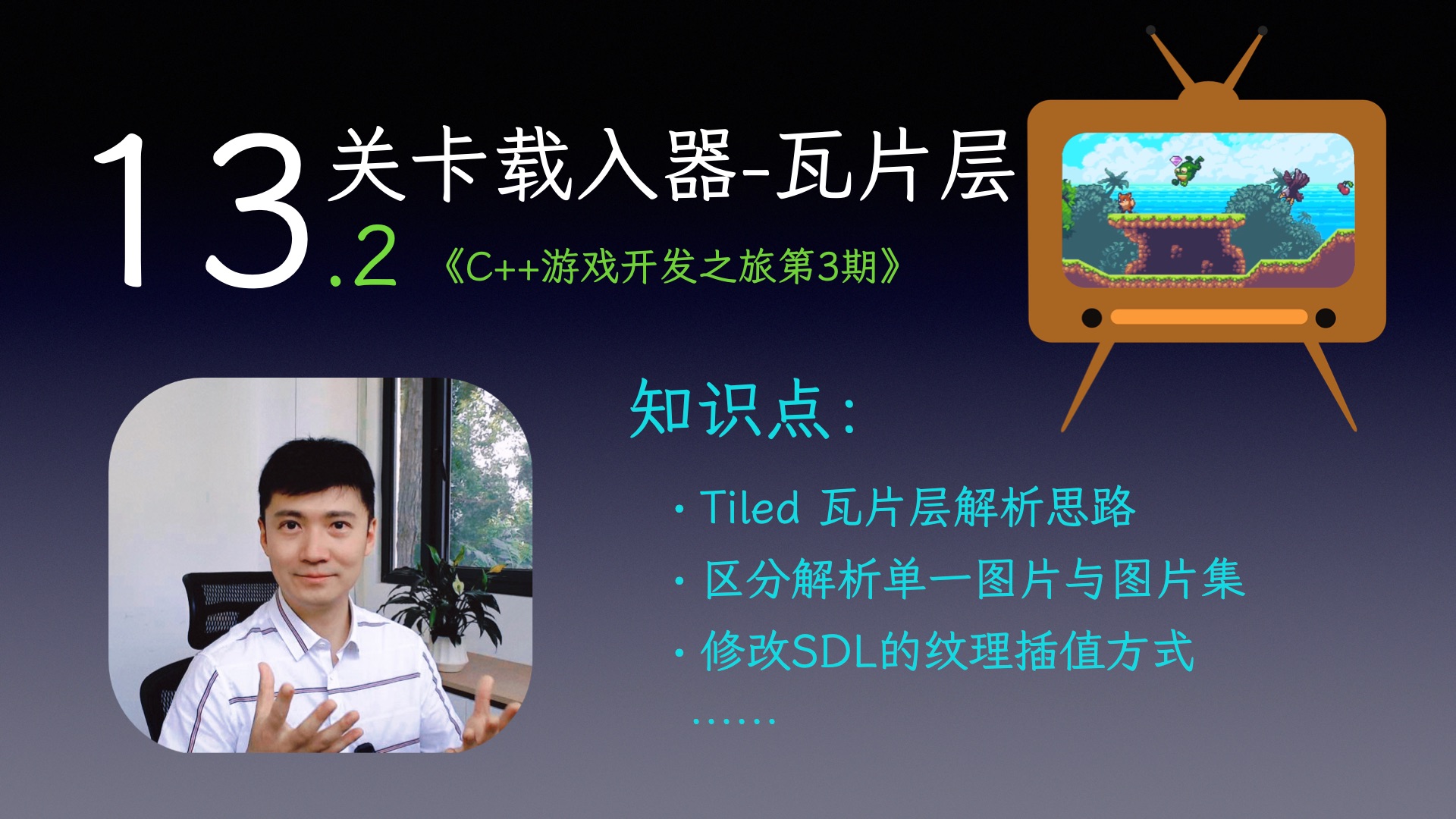 13.2 关卡载入器-瓦片层

《C++游戏开发之旅第3期》

知识点：

· Tiled 瓦片层解析思路
· 区分解析单一图片与图片集
· 修改SDL的纹理插值方式
……